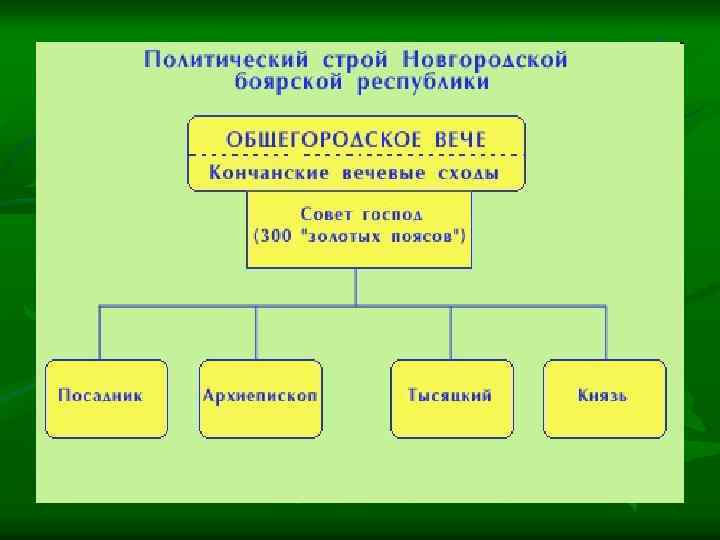 Политический строй Новгородской боярской республики

ОБЩЕГОРОДСКОЕ ВЕЧЕ

Кончанские вечевые сходы

Совет господ
(300 "золотых поясов")

Посадник

Архиепископ

Тысяцкий

Князь